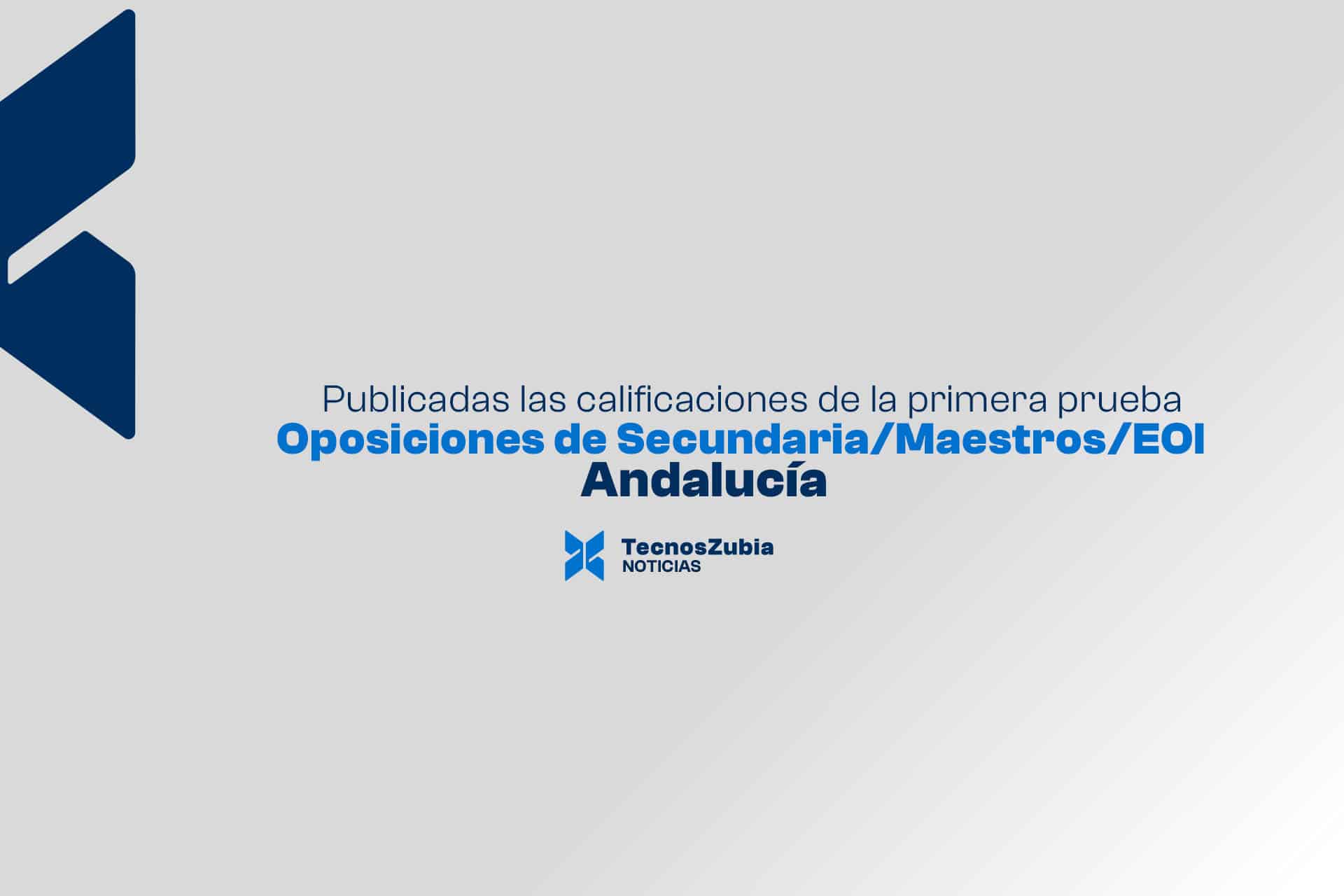 Publicadas las calificaciones de la primera prueba
Oposiciones de Secundaria/Maestros/EOI
Andalucía

TecnosZubia
NOTICIAS